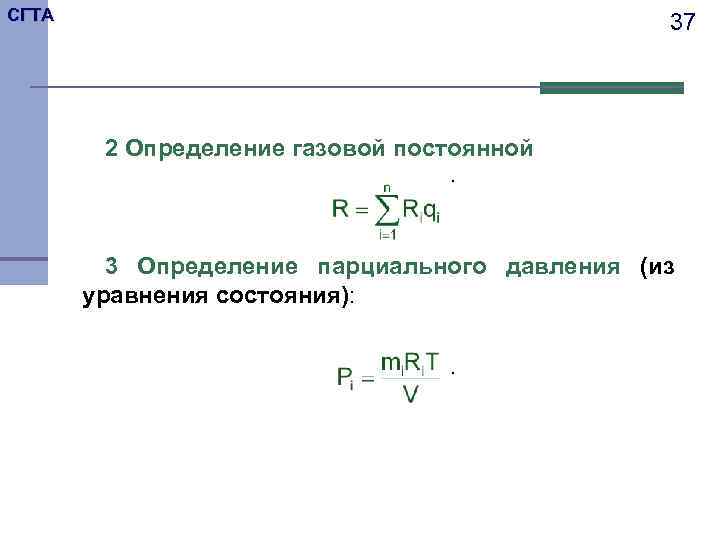 СГТА

37

2 Определение газовой постоянной

$R = \sum_{i=1}^{n} R_i q_i$ .

3 Определение парциального давления (из уравнения состояния):

$P_i = \frac{m_i R_i T}{V}$ .